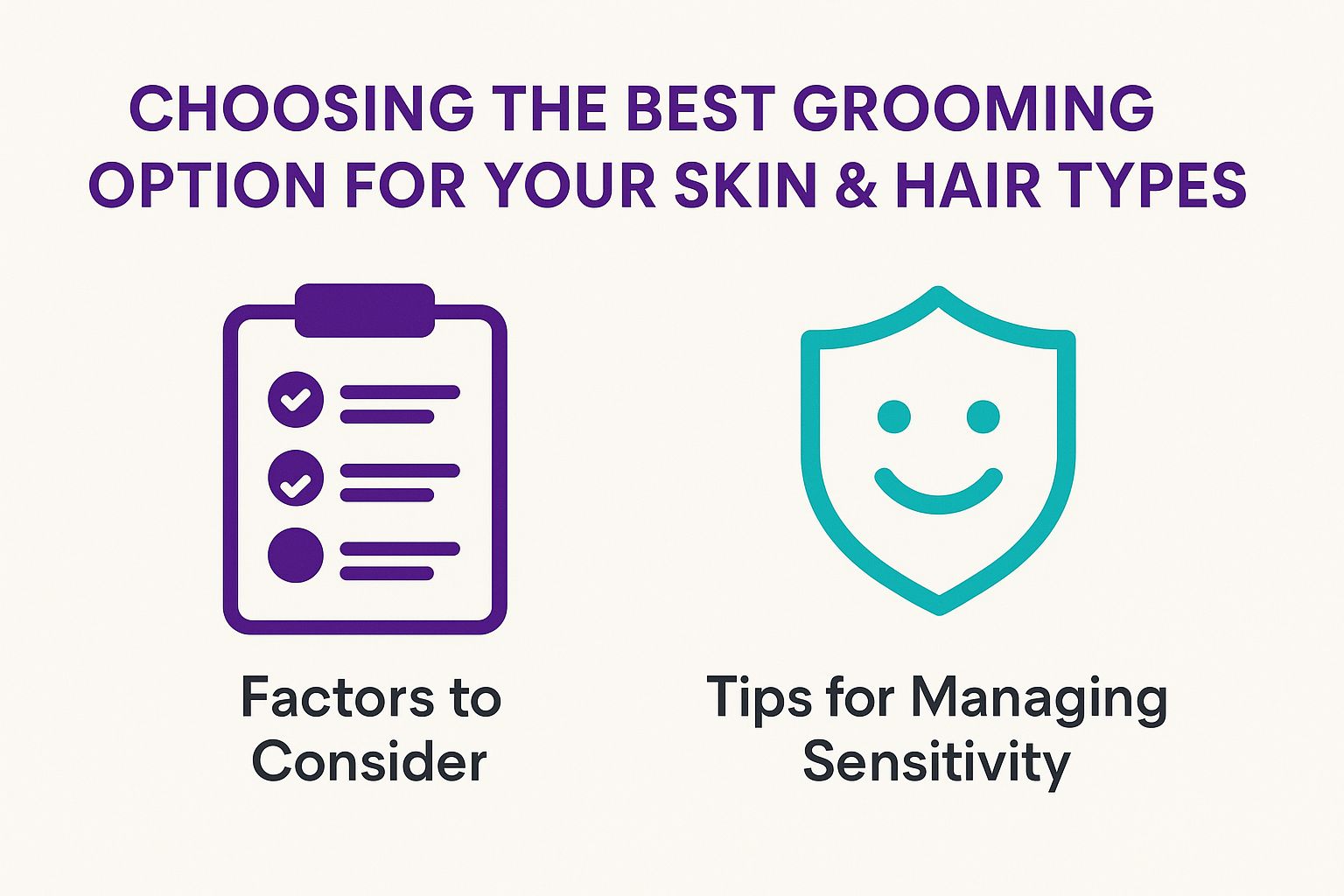 CHOOSING THE BEST GROOMING OPTION FOR YOUR SKIN & HAIR TYPES

Factors to Consider

Tips for Managing Sensitivity